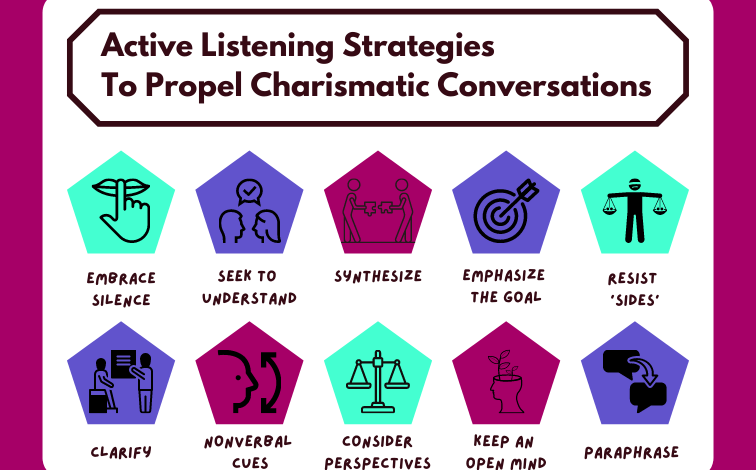 Active Listening Strategies
To Propel Charismatic Conversations

EMBRACE SILENCE

SEEK TO UNDERSTAND

SYNTHESIZE

EMPHASIZE THE GOAL

RESIST 'SIDES'

CLARIFY

NONVERBAL CUES

CONSIDER PERSPECTIVES

KEEP AN OPEN MIND

PARAPHRASE